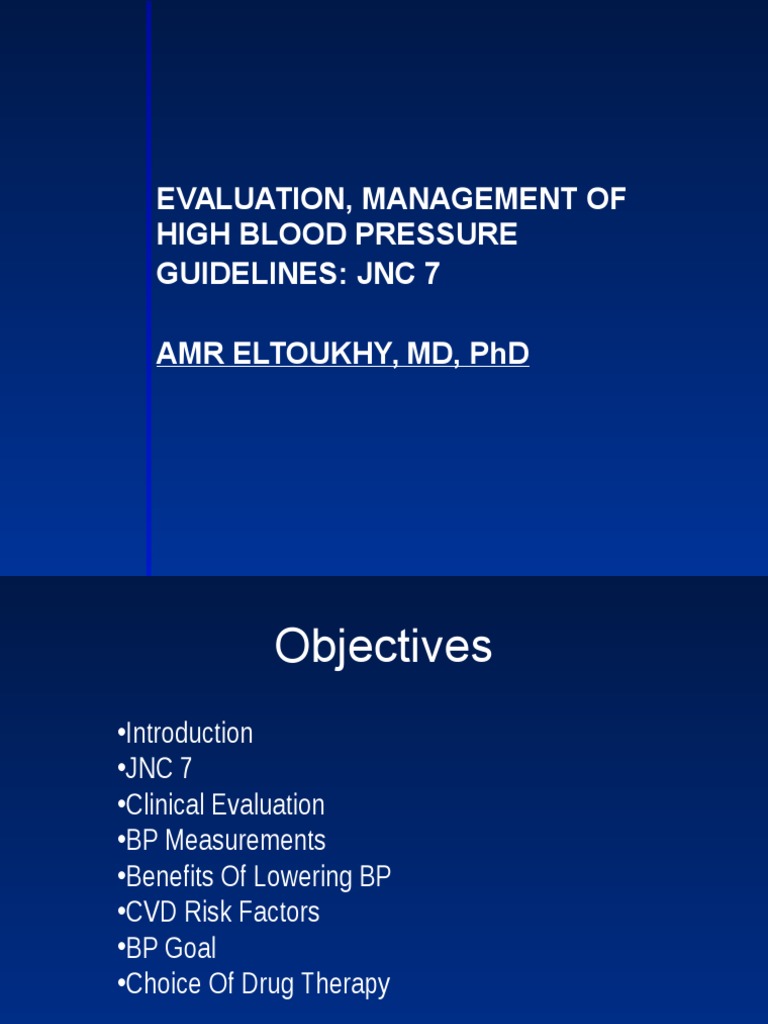 EVALUATION, MANAGEMENT OF HIGH BLOOD PRESSURE GUIDELINES: JNC 7

AMR ELTOUKHY, MD, PhD

Objectives

•Introduction
•JNC 7
•Clinical Evaluation
•BP Measurements
•Benefits Of Lowering BP
•CVD Risk Factors
•BP Goal
•Choice Of Drug Therapy